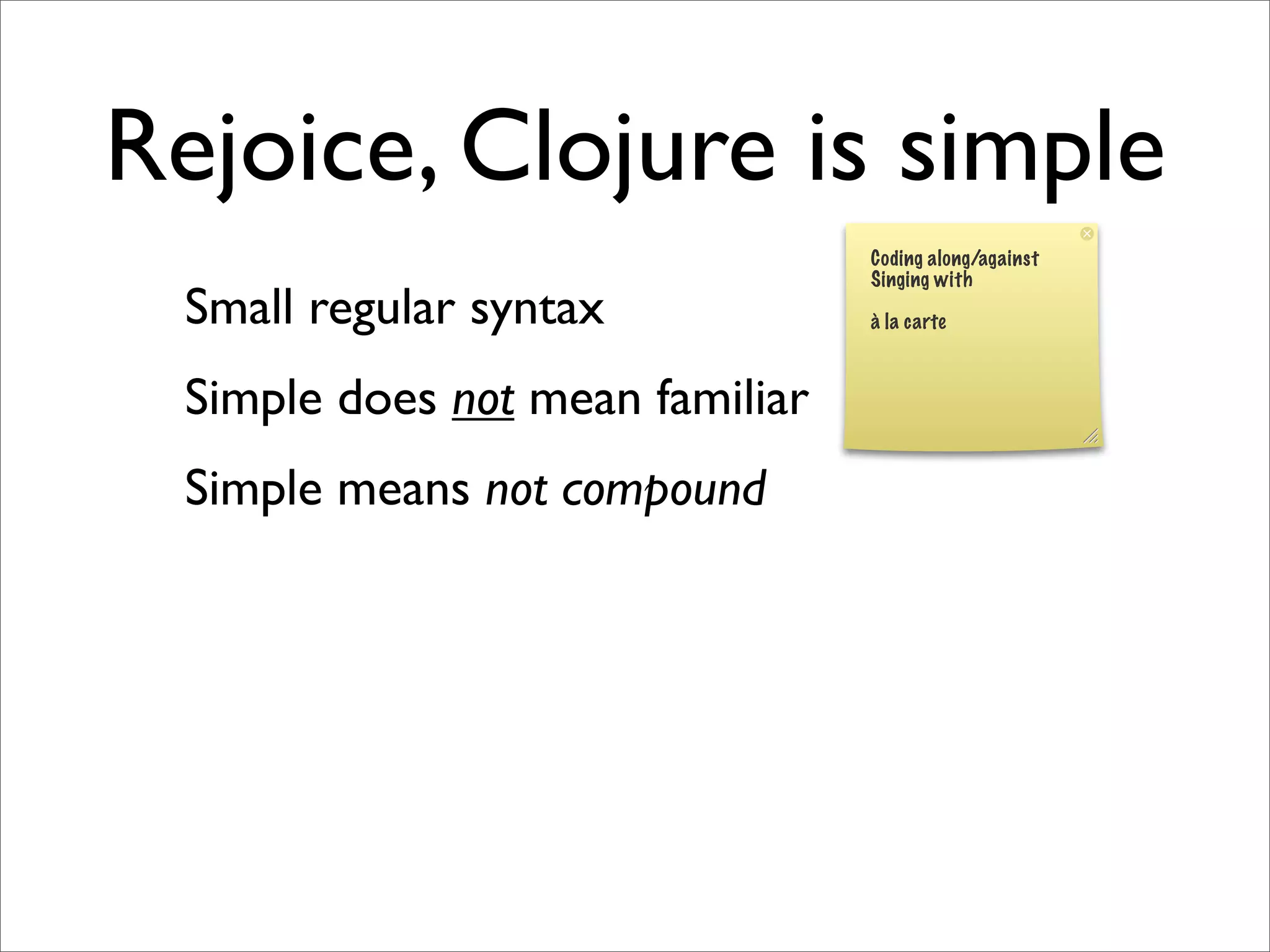 Rejoice, Clojure is simple

Small regular syntax

Simple does not mean familiar

Simple means not compound

Coding along/against
Singing with

à la carte